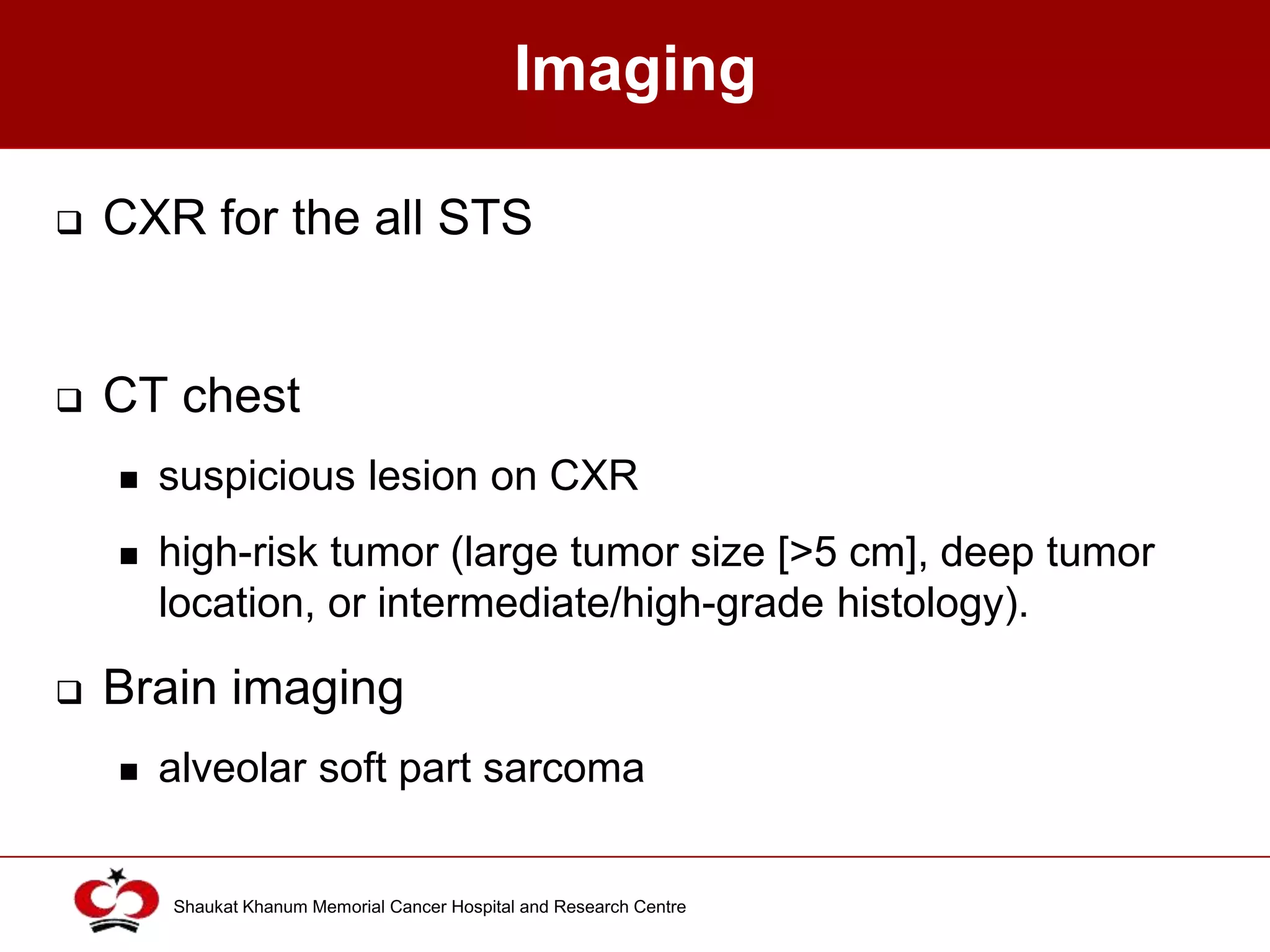 Imaging

❑ CXR for the all STS

❑ CT chest

■ suspicious lesion on CXR

■ high-risk tumor (large tumor size [>5 cm], deep tumor location, or intermediate/high-grade histology).

❑ Brain imaging

■ alveolar soft part sarcoma

Shaukat Khanum Memorial Cancer Hospital and Research Centre